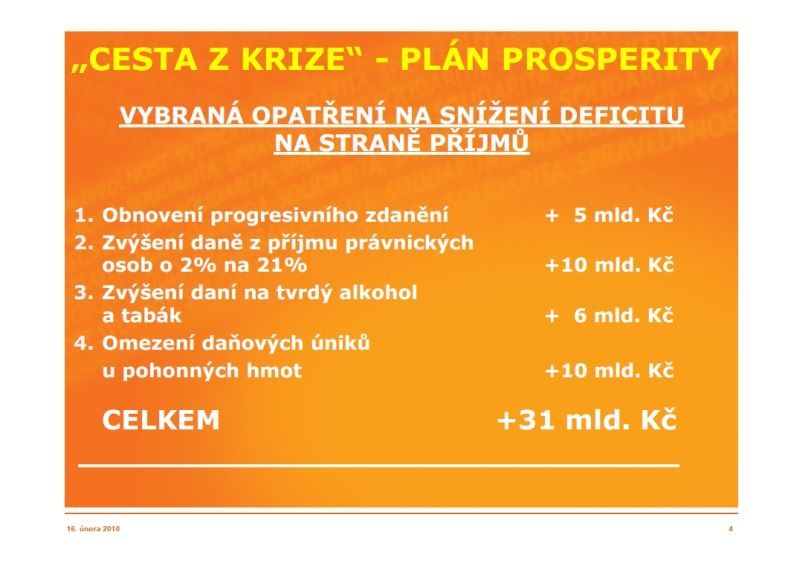 „CESTA Z KRIZE“ - PLÁN PROSPERITY

VYBRANÁ OPATŘENÍ NA SNÍŽENÍ DEFICITU NA STRANĚ PŘÍJMŮ

1. Obnovení progresivního zdanění + 5 mld. Kč
2. Zvýšení daně z příjmu právnických osob o 2% na 21% +10 mld. Kč
3. Zvýšení daní na tvrdý alkohol a tabák + 6 mld. Kč
4. Omezení daňových úniků u pohonných hmot +10 mld. Kč

CELKEM +31 mld. Kč

16. února 2010

4